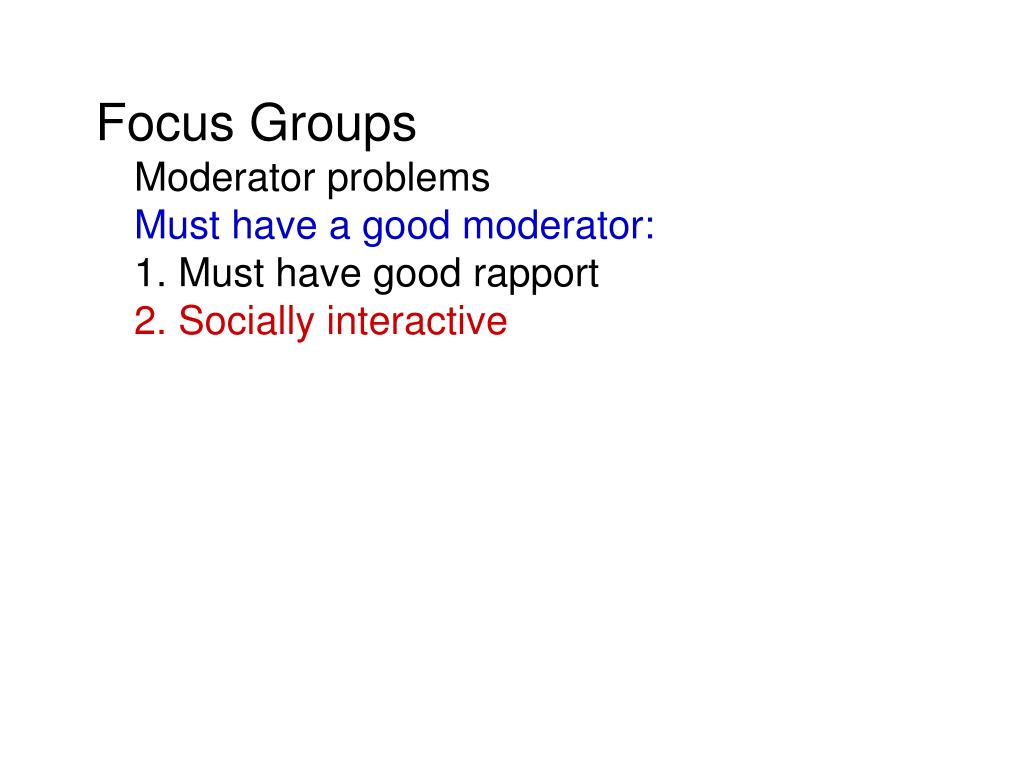 Focus Groups

Moderator problems

Must have a good moderator:

1. Must have good rapport

2. Socially interactive